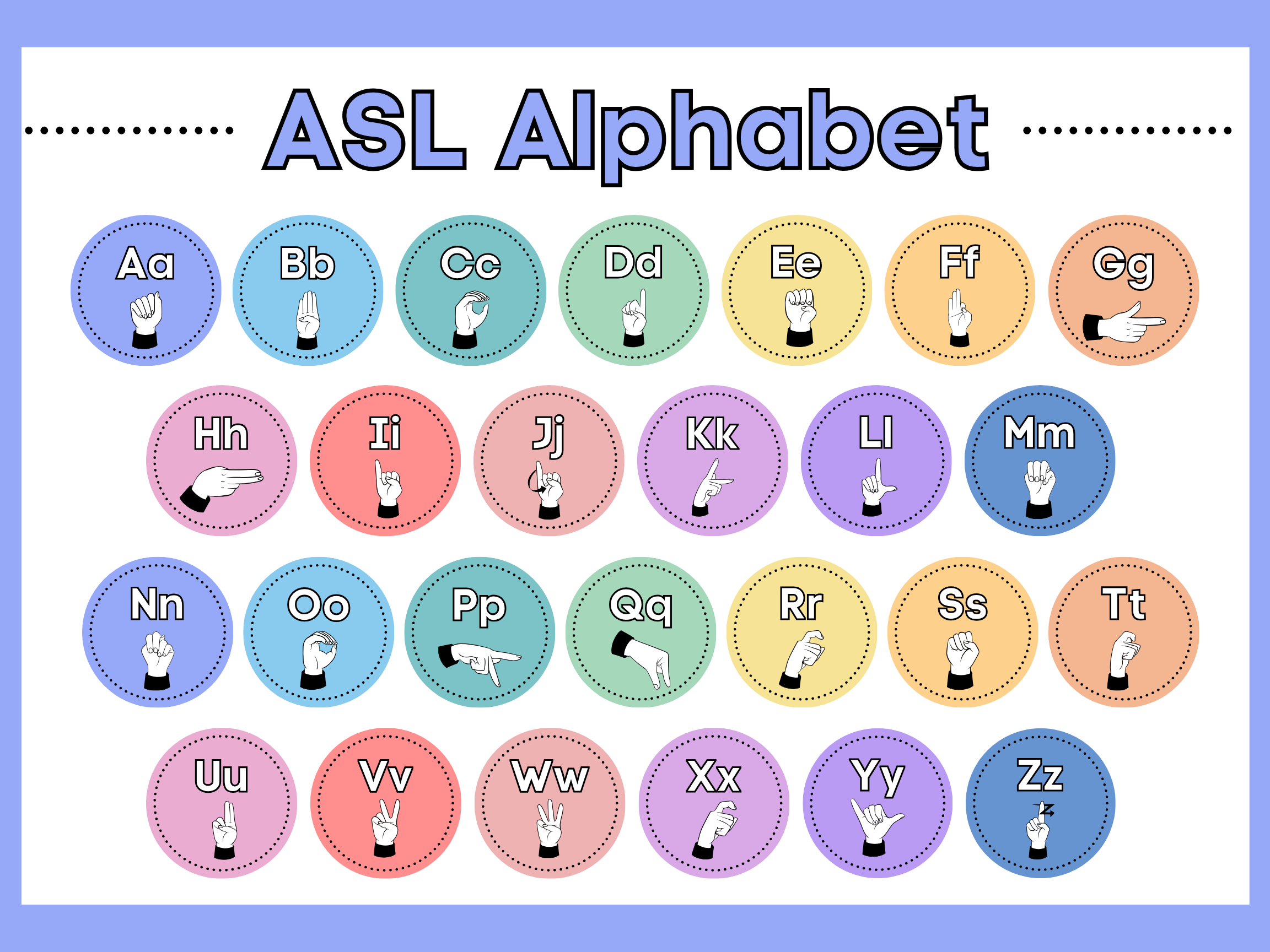 ASL Alphabet

Aa Bb Cc Dd Ee Ff Gg

Hh Ii Jj Kk Ll Mm

Nn Oo Pp Qq Rr Ss Tt

Uu Vv Ww Xx Yy Zz